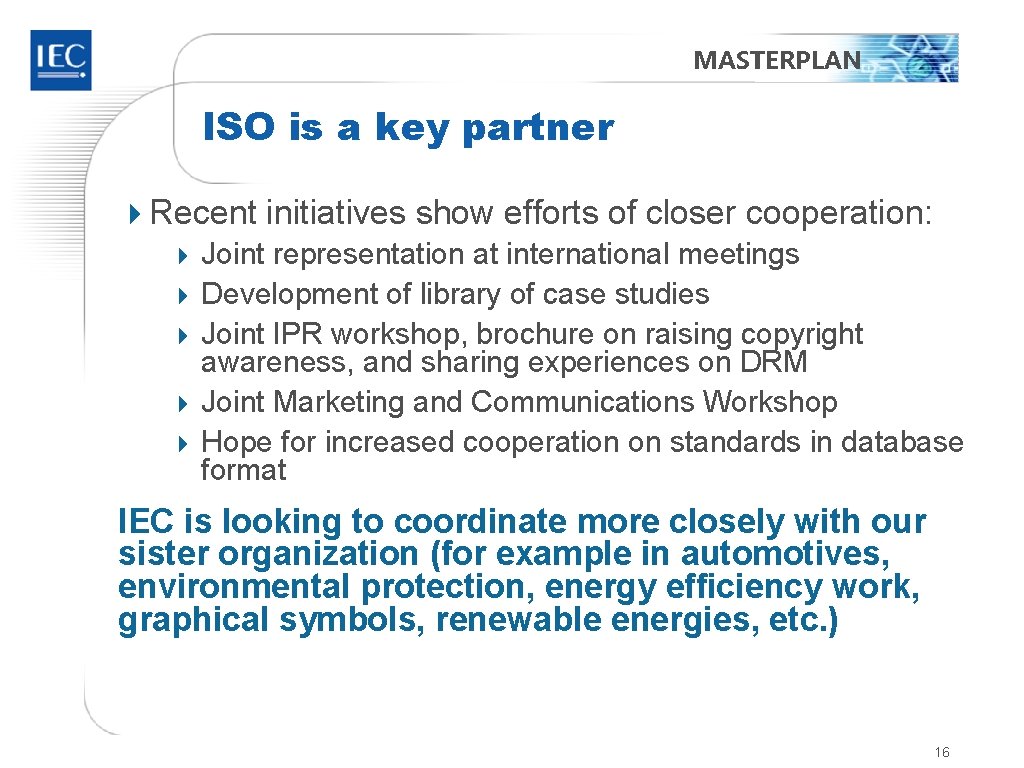 IEC

MASTERPLAN

ISO is a key partner

Recent initiatives show efforts of closer cooperation:

Joint representation at international meetings
Development of library of case studies
Joint IPR workshop, brochure on raising copyright awareness, and sharing experiences on DRM
Joint Marketing and Communications Workshop
Hope for increased cooperation on standards in database format

IEC is looking to coordinate more closely with our sister organization (for example in automotives, environmental protection, energy efficiency work, graphical symbols, renewable energies, etc.)

16